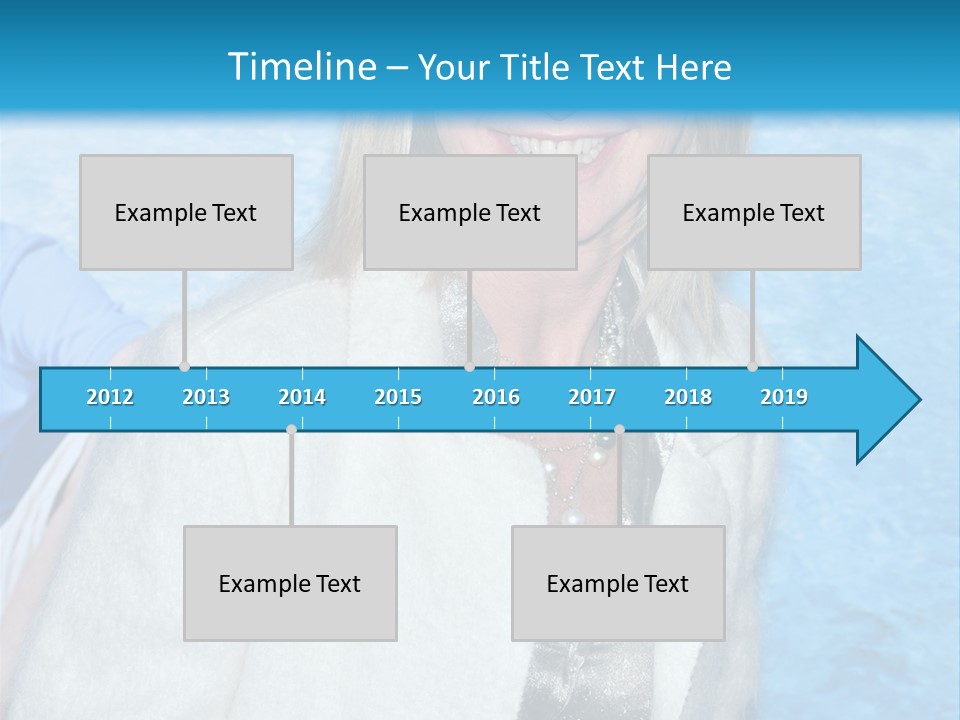 Timeline – Your Title Text Here

Example Text

Example Text

Example Text

2012 2013 2014 2015 2016 2017 2018 2019

Example Text

Example Text